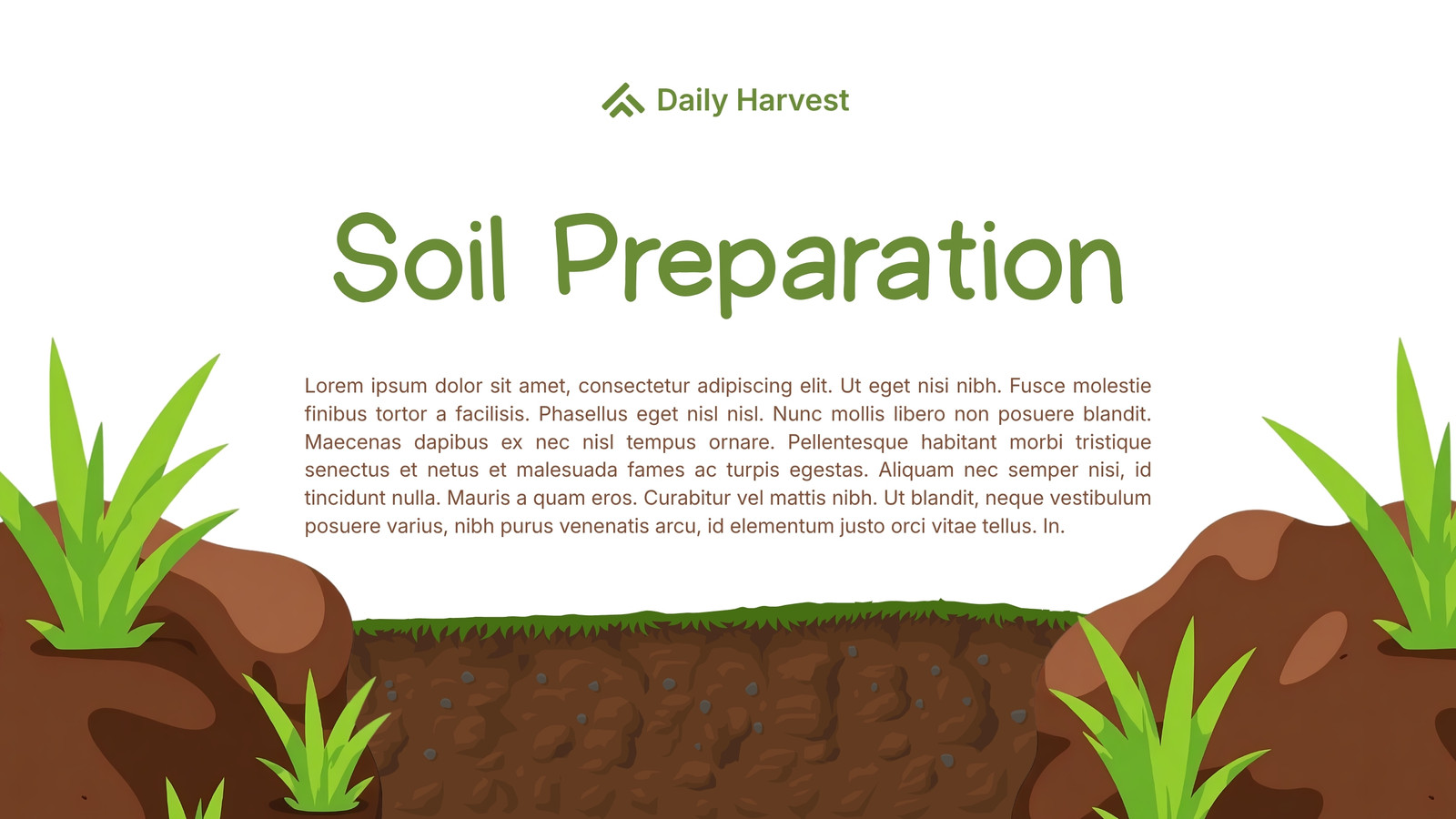 Daily Harvest

Soil Preparation

Lorem ipsum dolor sit amet, consectetur adipiscing elit. Ut eget nisi nibh. Fusce molestie finibus tortor a facilisis. Phasellus eget nisl nisl. Nunc mollis libero non posuere blandit. Maecenas dapibus ex nec nisl tempus ornare. Pellentesque habitant morbi tristique senectus et netus et malesuada fames ac turpis egestas. Aliquam nec semper nisi, id tincidunt nulla. Mauris a quam eros. Curabitur vel mattis nibh. Ut blandit, neque vestibulum posuere varius, nibh purus venenatis arcu, id elementum justo orci vitae tellus. In.